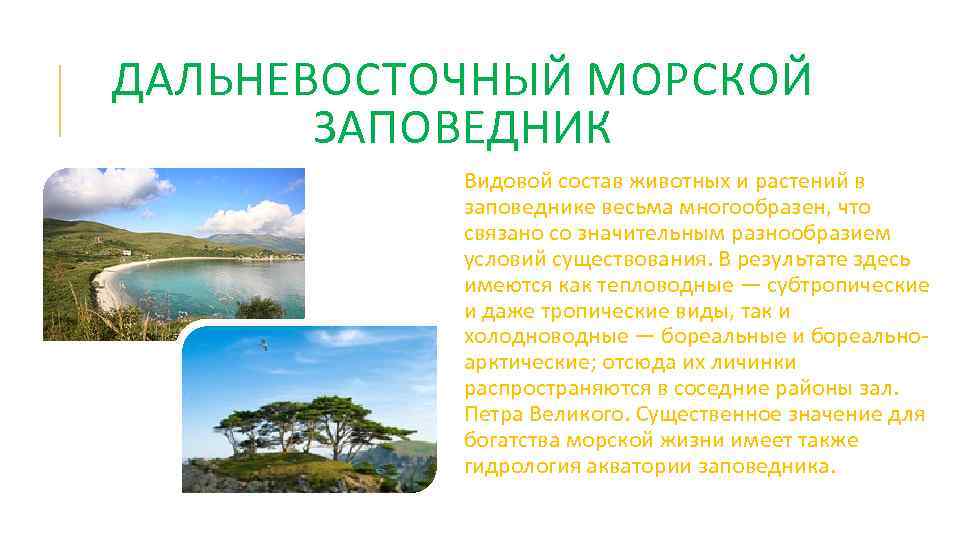 ДАЛЬНЕВОСТОЧНЫЙ МОРСКОЙ ЗАПОВЕДНИК

Видовой состав животных и растений в заповеднике весьма многообразен, что связано со значительным разнообразием условий существования. В результате здесь имеются как тепловодные — субтропические и даже тропические виды, так и холодноводные — бореальные и бореально-арктические; отсюда их личинки распространяются в соседние районы зал. Петра Великого. Существенное значение для богатства морской жизни имеет также гидрология акватории заповедника.